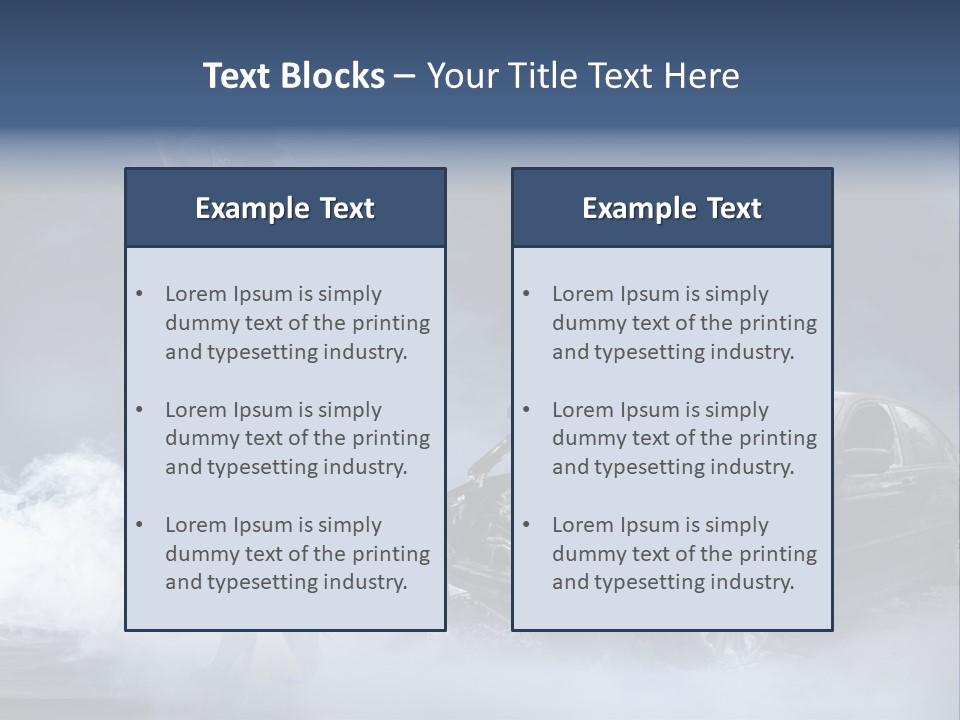 Text Blocks – Your Title Text Here

Example Text

• Lorem Ipsum is simply dummy text of the printing and typesetting industry.

• Lorem Ipsum is simply dummy text of the printing and typesetting industry.

• Lorem Ipsum is simply dummy text of the printing and typesetting industry.

Example Text

• Lorem Ipsum is simply dummy text of the printing and typesetting industry.

• Lorem Ipsum is simply dummy text of the printing and typesetting industry.

• Lorem Ipsum is simply dummy text of the printing and typesetting industry.